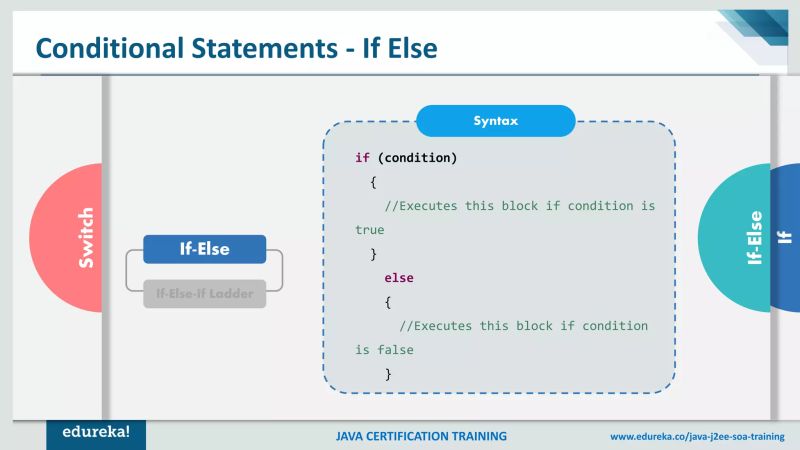 Conditional Statements - If Else

Switch

If-Else

If-Else-If Ladder

Syntax

if (condition)
{
//Executes this block if condition is true
}
else
{
//Executes this block if condition is false
}

If-Else

If

edureka!

JAVA CERTIFICATION TRAINING

www.edureka.co/java-j2ee-soa-training